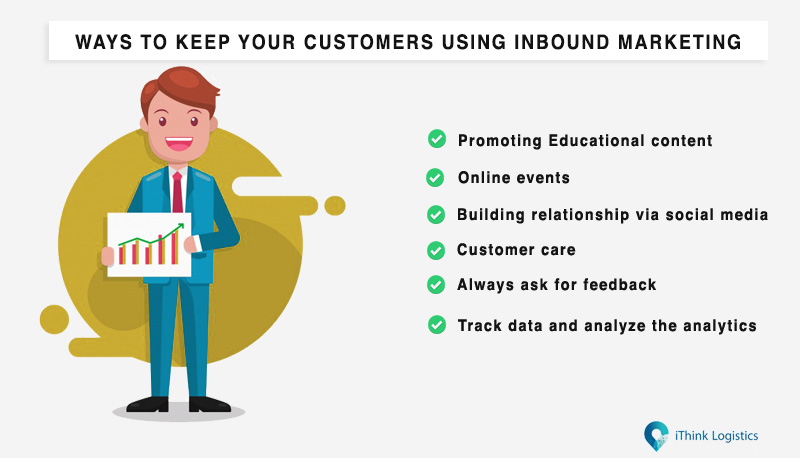 WAYS TO KEEP YOUR CUSTOMERS USING INBOUND MARKETING

Promoting Educational content

Online events

Building relationship via social media

Customer care

Always ask for feedback

Track data and analyze the analytics

iThink Logistics